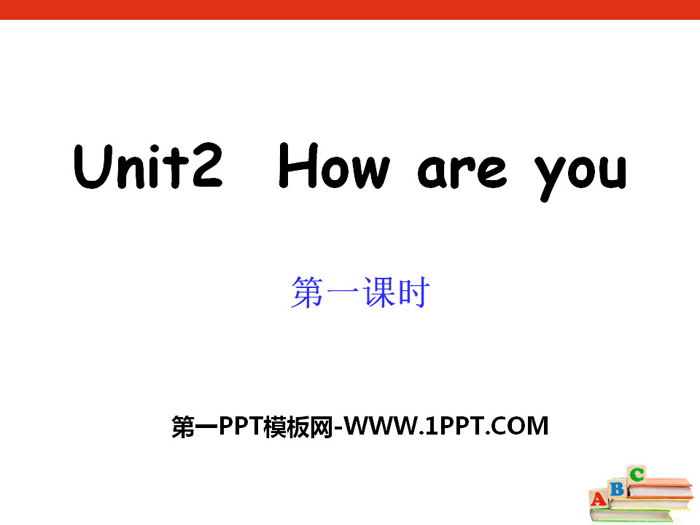 Unit2 How are you

第一课时

第一PPT模板网-WWW.1PPT.COM

A B C